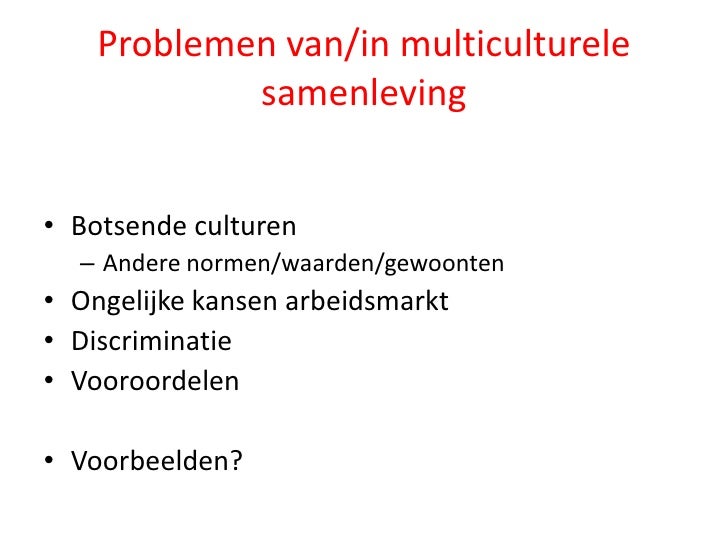 Problemen van/in multiculturele samenleving

• Botsende culturen
  – Andere normen/waarden/gewoonten
• Ongelijke kansen arbeidsmarkt
• Discriminatie
• Vooroordelen

• Voorbeelden?